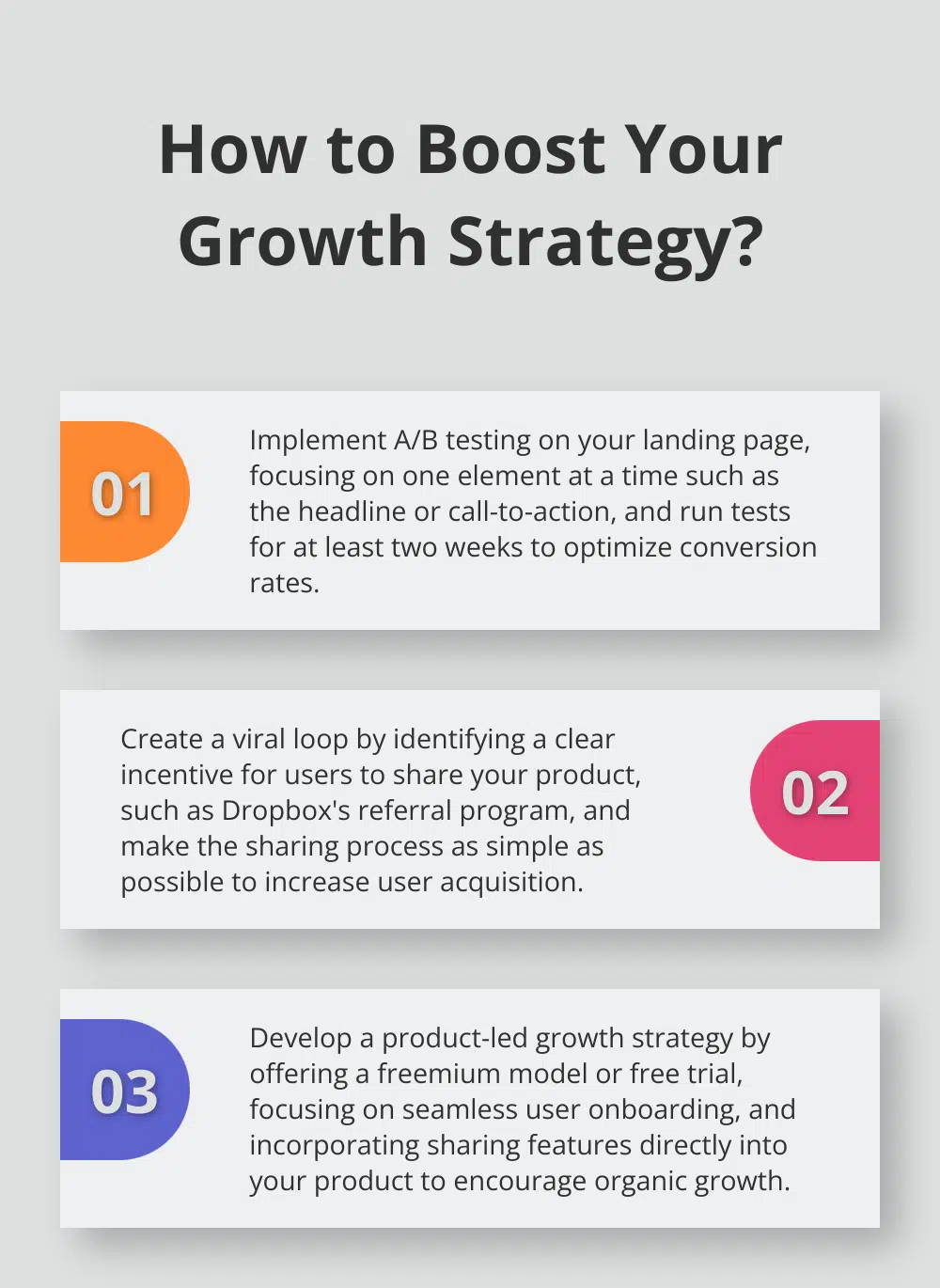 How to Boost Your Growth Strategy?

01

Implement A/B testing on your landing page, focusing on one element at a time such as the headline or call-to-action, and run tests for at least two weeks to optimize conversion rates.

Create a viral loop by identifying a clear incentive for users to share your product, such as Dropbox's referral program, and make the sharing process as simple as possible to increase user acquisition.

02

03

Develop a product-led growth strategy by offering a freemium model or free trial, focusing on seamless user onboarding, and incorporating sharing features directly into your product to encourage organic growth.